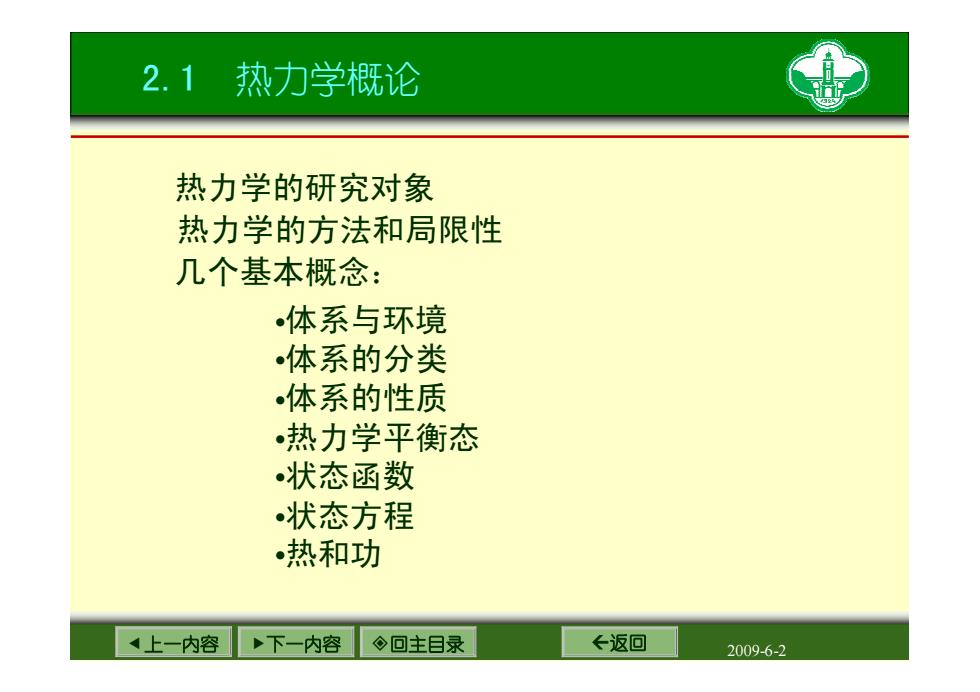 2.1 热力学概论

热力学的研究对象
热力学的方法和局限性
几个基本概念：

•体系与环境
•体系的分类
•体系的性质
•热力学平衡态
•状态函数
•状态方程
•热和功

◀上一内容 ▶下一内容 ◈回主目录 ←返回

2009-6-2